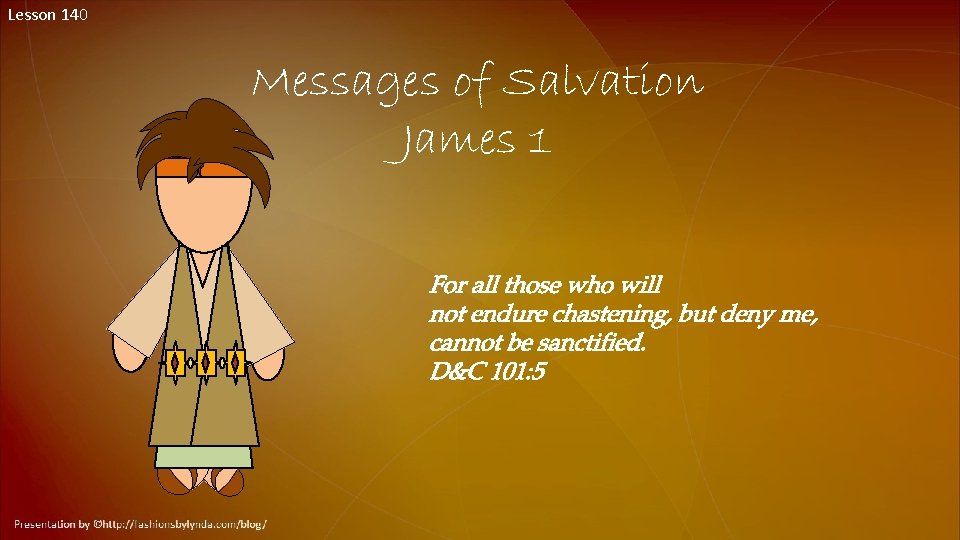 Lesson 140

Messages of Salvation
James 1

For all those who will not endure chastening, but deny me, cannot be sanctified.
D&C 101:5

Presentation by ©http://fashionsbylynda.com/blog/